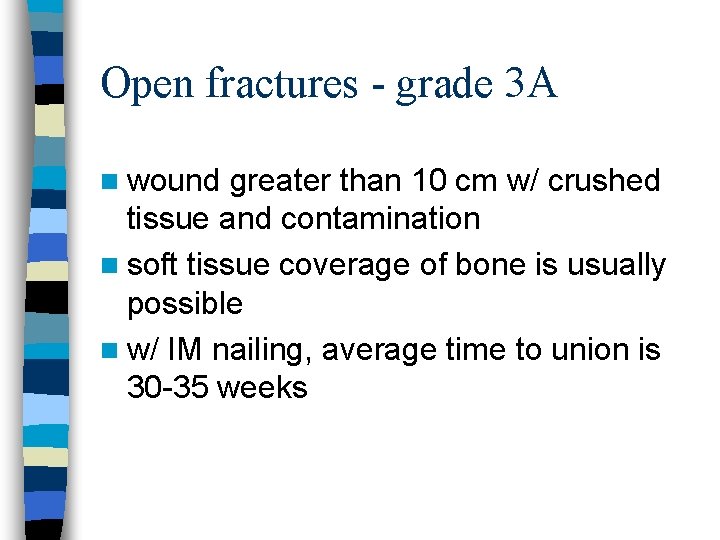 Open fractures - grade 3A

- wound greater than 10 cm w/ crushed tissue and contamination
- soft tissue coverage of bone is usually possible
- w/ IM nailing, average time to union is 30-35 weeks